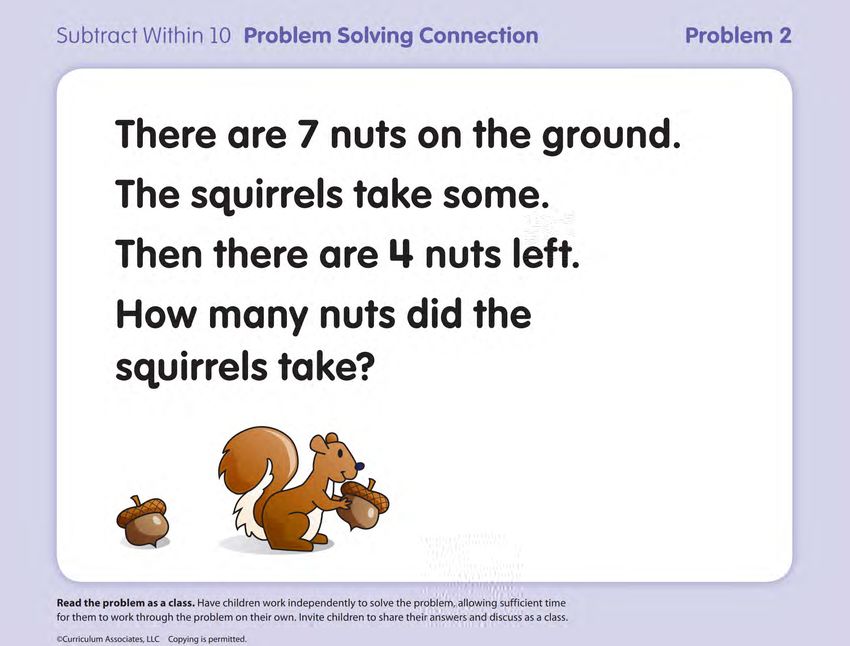 Subtract Within 10 Problem Solving Connection Problem 2

There are 7 nuts on the ground.
The squirrels take some.
Then there are 4 nuts left.
How many nuts did the squirrels take?

Read the problem as a class. Have children work independently to solve the problem, allowing sufficient time for them to work through the problem on their own. Invite children to share their answers and discuss as a class.

©Curriculum Associates, LLC Copying is permitted.